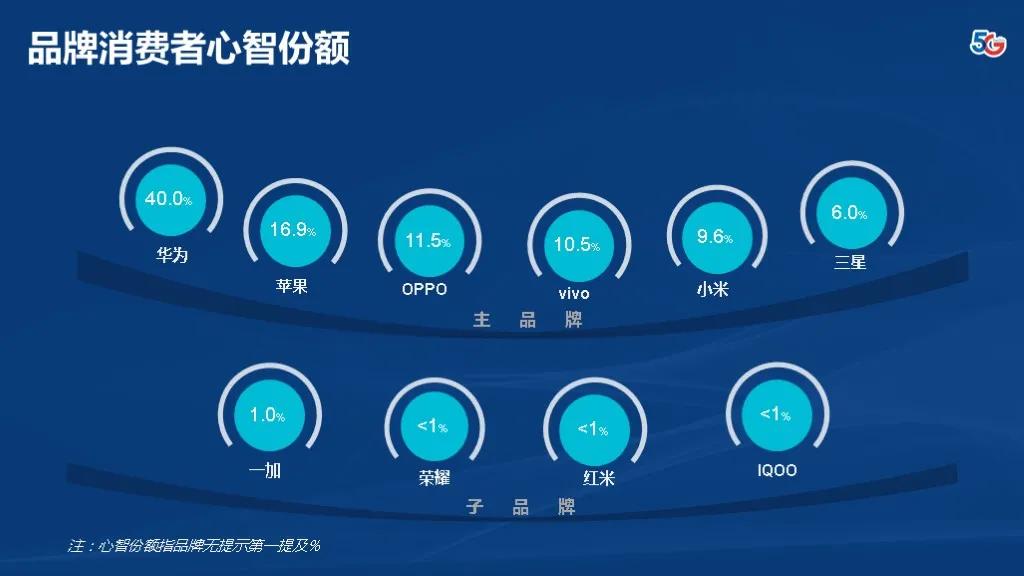 品牌消费者心智份额

5G

40.0%
华为

16.9%
苹果

11.5%
OPPO

10.5%
vivo

9.6%
小米

6.0%
三星

主 品 牌

1.0%
一加

<1%
荣耀

<1%
红米

<1%
IQOO

子 品 牌

注：心智份额指品牌无提示第一提及%